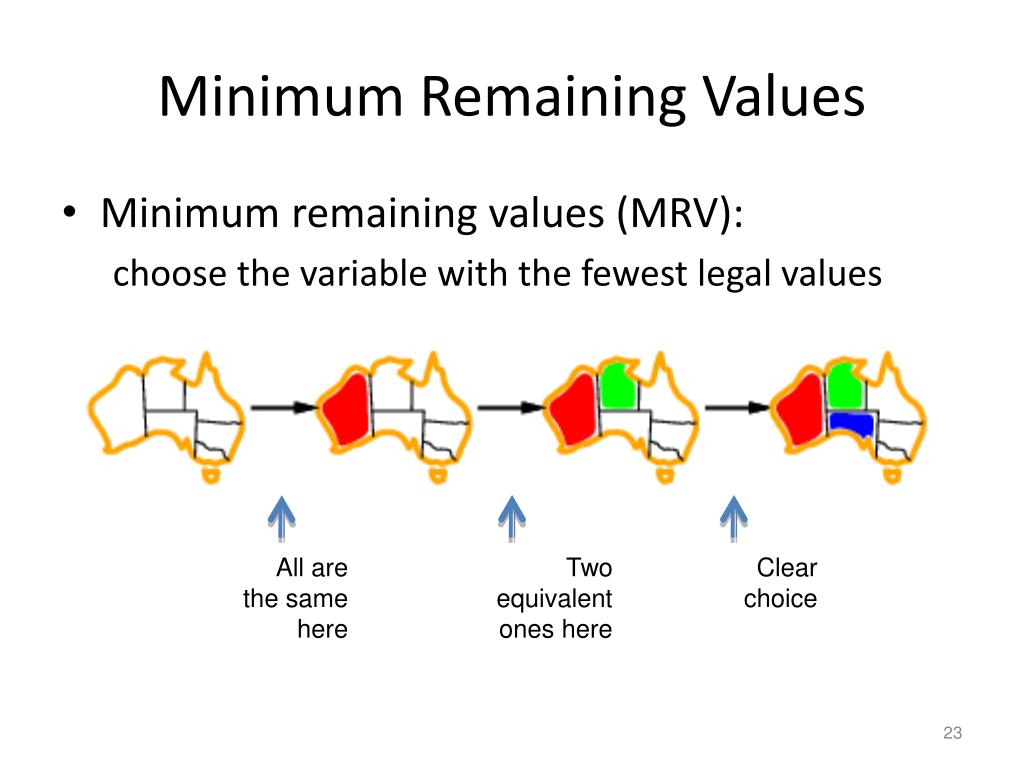 Minimum Remaining Values

• Minimum remaining values (MRV):
choose the variable with the fewest legal values

All are the same here

Two equivalent ones here

Clear choice

23